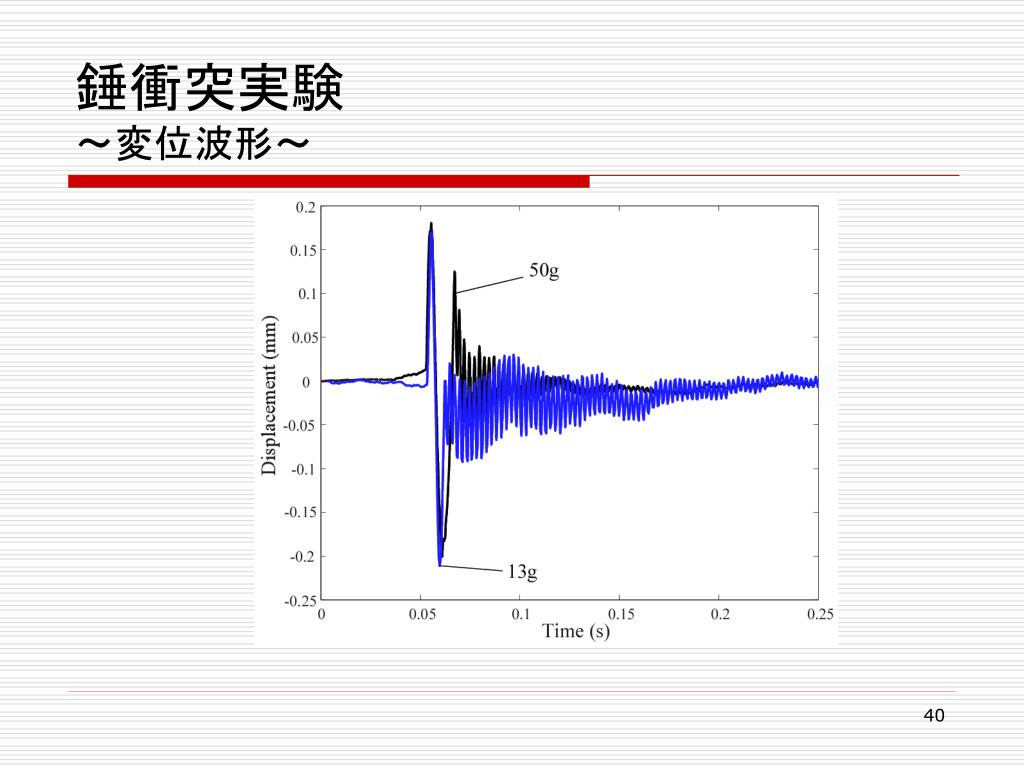 錘衝突実験
～変位波形～

0.2
0.15
0.1
0.05
0
-0.05
-0.1
-0.15
-0.2
-0.25
Displacement (mm)
50g
13g
0
0.05
0.1
0.15
0.2
0.25
Time (s)

40